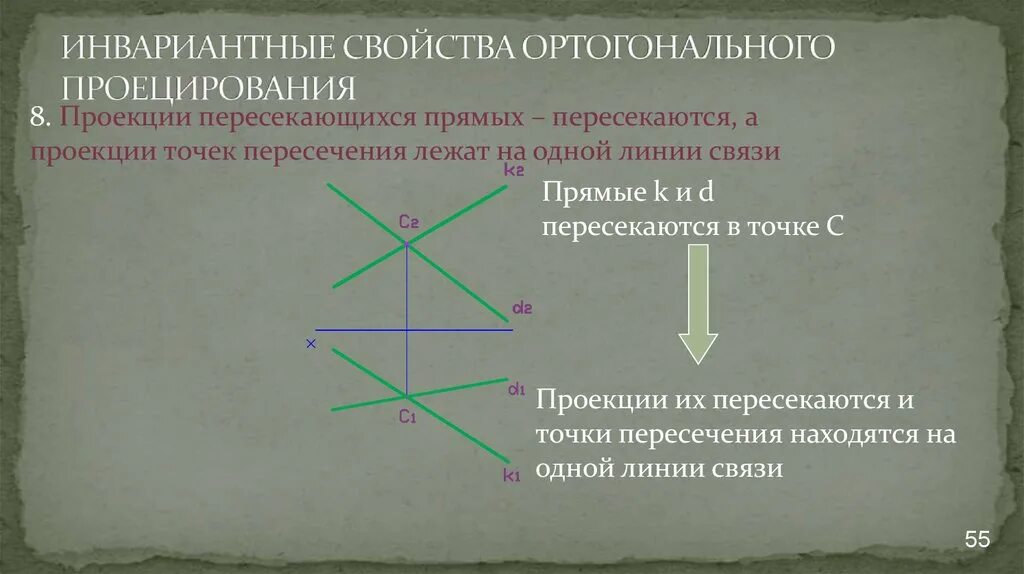 ИНВАРИАНТНЫЕ СВОЙСТВА ОРТОГОНАЛЬНОГО ПРОЕЦИРОВАНИЯ

8. Проекции пересекающихся прямых – пересекаются, а проекции точек пересечения лежат на одной линии связи

k2

C2

d2

x

d1

C1

k1

Прямые k и d пересекаются в точке C

Проекции их пересекаются и точки пересечения находятся на одной линии связи

55